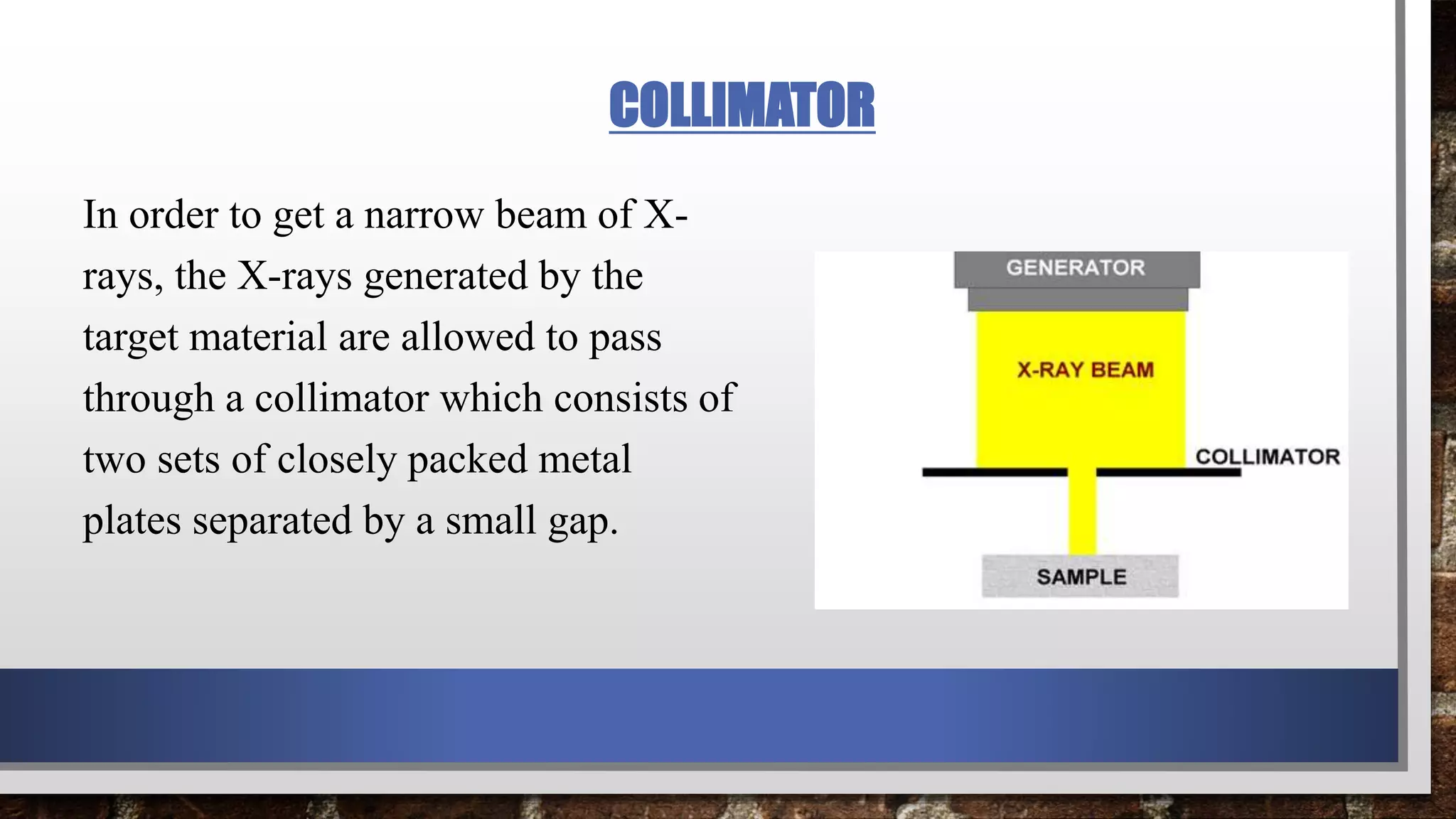 COLLIMATOR

In order to get a narrow beam of X-rays, the X-rays generated by the target material are allowed to pass through a collimator which consists of two sets of closely packed metal plates separated by a small gap.

GENERATOR

X-RAY BEAM

COLLIMATOR

SAMPLE